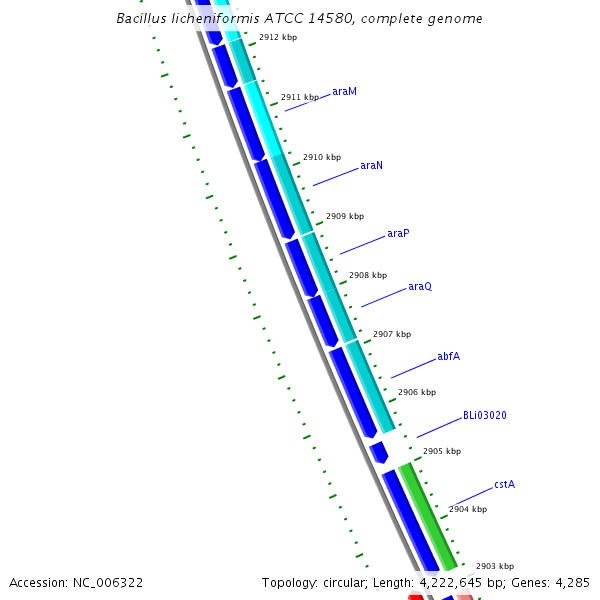 Bacillus licheniformis ATCC 14580, complete genome

2912 kbp

2911 kbp araM

2910 kbp araN

2909 kbp araP

2908 kbp araQ

2907 kbp abfA

2906 kbp BLi03020

2905 kbp cstA

2904 kbp

2903 kbp

Accession: NC_006322

Topology: circular; Length: 4,222,645 bp; Genes: 4,285